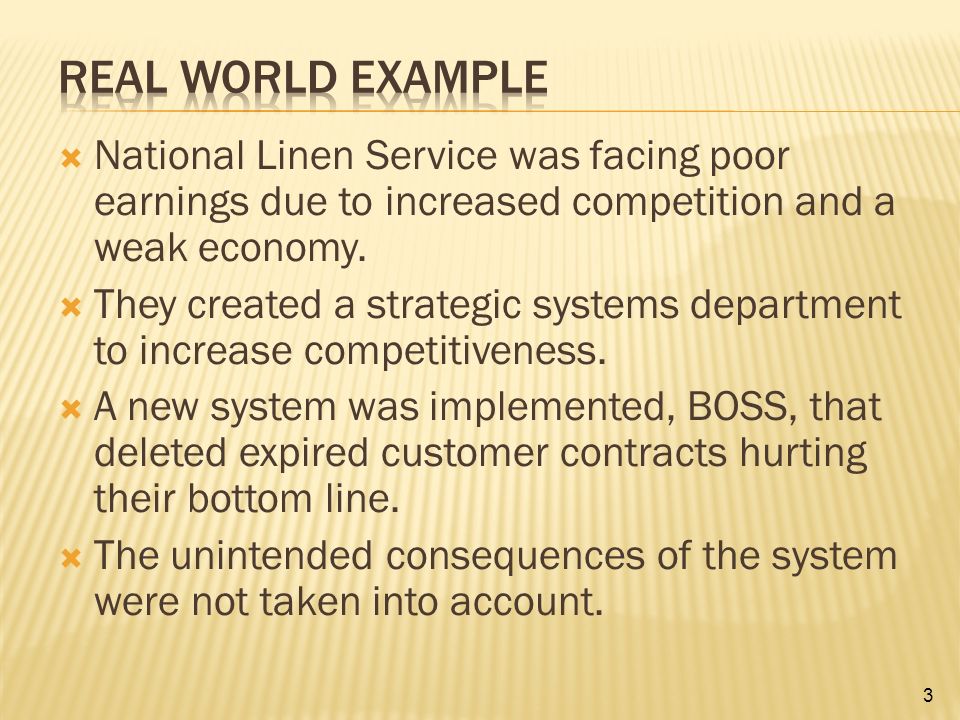 REAL WORLD EXAMPLE

National Linen Service was facing poor earnings due to increased competition and a weak economy.

They created a strategic systems department to increase competitiveness.

A new system was implemented, BOSS, that deleted expired customer contracts hurting their bottom line.

The unintended consequences of the system were not taken into account.

3